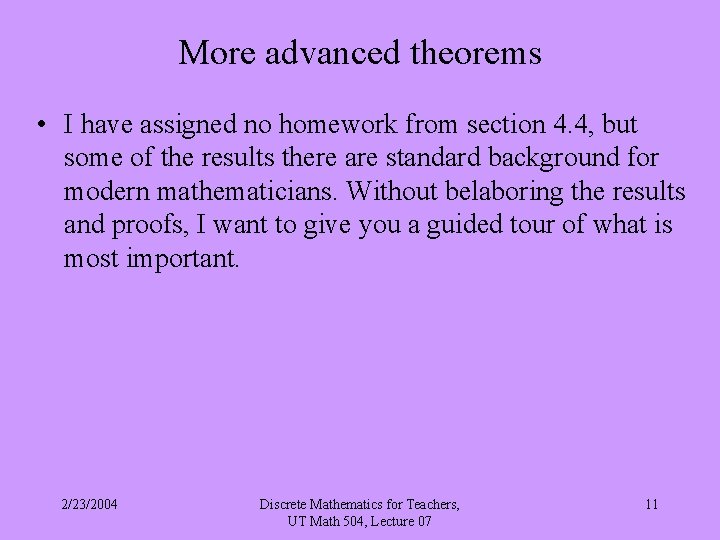 More advanced theorems

• I have assigned no homework from section 4.4, but some of the results there are standard background for modern mathematicians. Without belaboring the results and proofs, I want to give you a guided tour of what is most important.

2/23/2004

Discrete Mathematics for Teachers, UT Math 504, Lecture 07

11